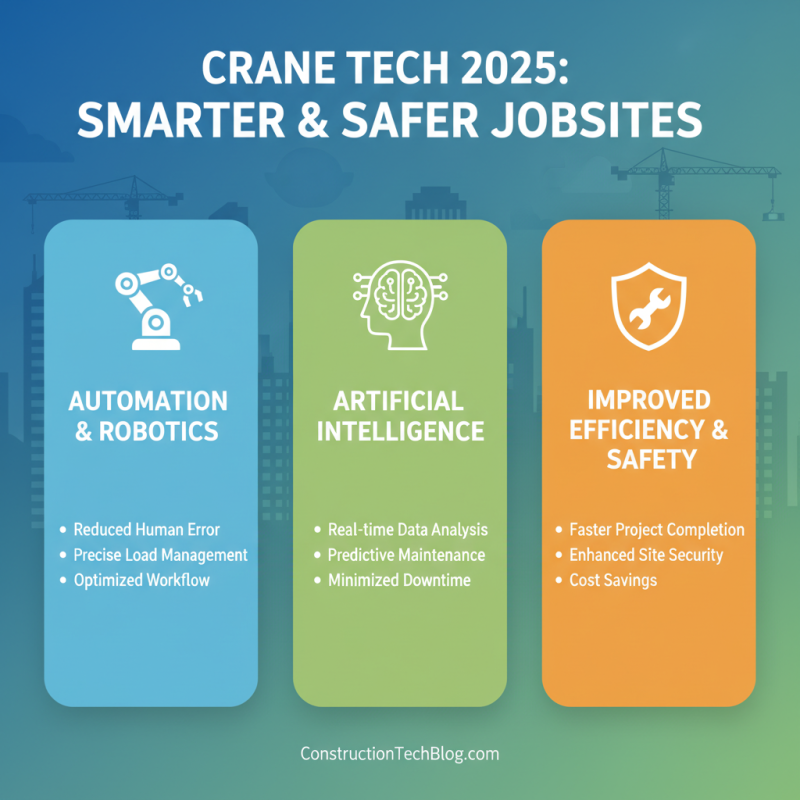 CRANE TECH 2025:
SMARTER & SAFER JOBSITES

AUTOMATION & ROBOTICS

• Reduced Human Error
• Precise Load Management
• Optimized Workflow

ARTIFICIAL INTELLIGENCE

• Real-time Data Analysis
• Predictive Maintenance
• Minimized Downtime

IMPROVED EFFICIENCY & SAFETY

• Faster Project Completion
• Enhanced Site Security
• Cost Savings

ConstructionTechBlog.com